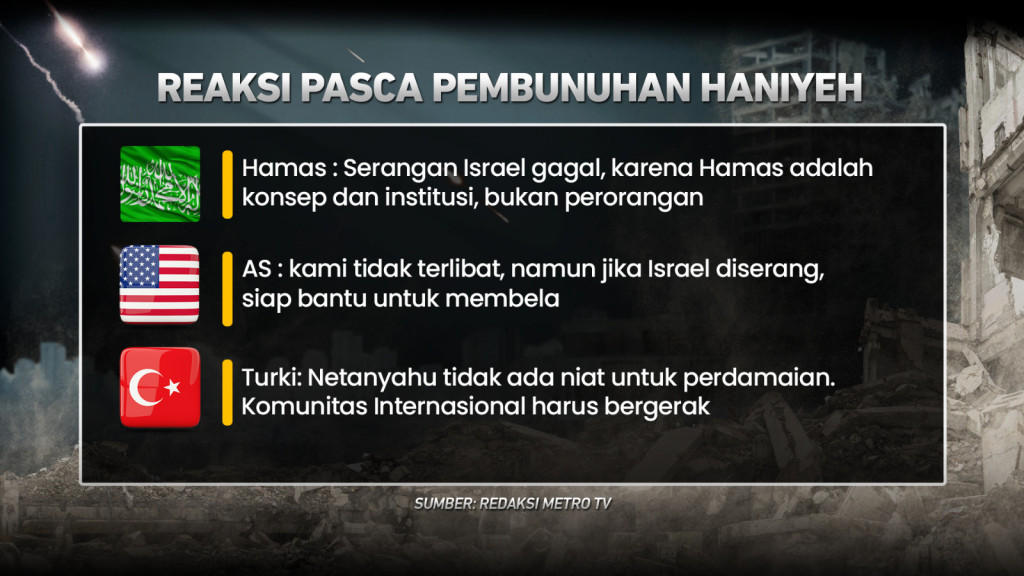 REAKSI PASCA PEMBUNUHAN HANIYEH

Hamas : Serangan Israel gagal, karena Hamas adalah konsep dan institusi, bukan perorangan

AS : kami tidak terlibat, namun jika Israel diserang, siap bantu untuk membela

Turki: Netanyahu tidak ada niat untuk perdamaian. Komunitas Internasional harus bergerak

SUMBER: REDAKSI METRO TV